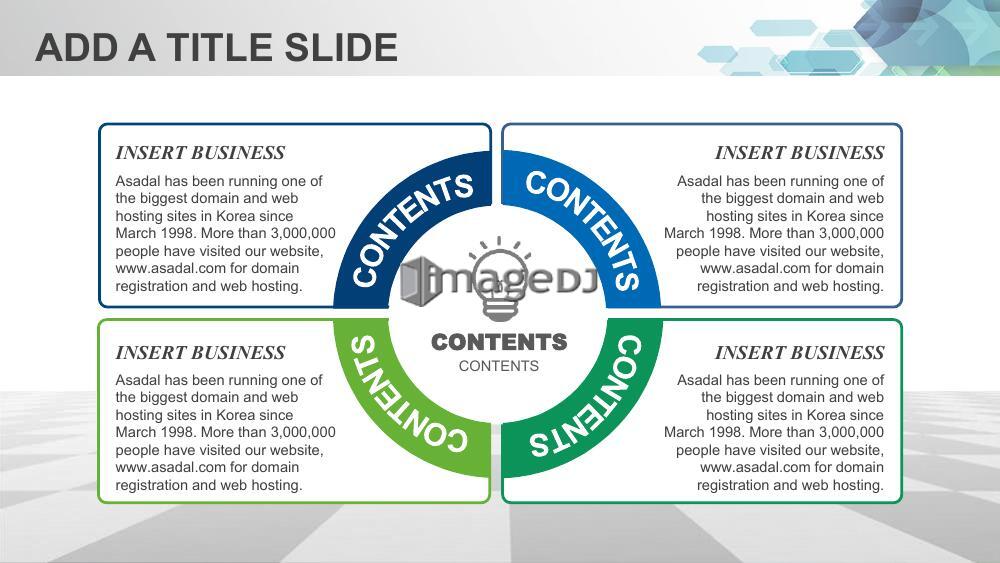 ADD A TITLE SLIDE

INSERT BUSINESS

Asadal has been running one of the biggest domain and web hosting sites in Korea since March 1998. More than 3,000,000 people have visited our website, www.asadal.com for domain registration and web hosting.

CONTENTS

CONTENTS

INSERT BUSINESS

Asadal has been running one of the biggest domain and web hosting sites in Korea since March 1998. More than 3,000,000 people have visited our website, www.asadal.com for domain registration and web hosting.

imageDJ

CONTENTS

CONTENTS

INSERT BUSINESS

Asadal has been running one of the biggest domain and web hosting sites in Korea since March 1998. More than 3,000,000 people have visited our website, www.asadal.com for domain registration and web hosting.

CONTENTS

CONTENTS

INSERT BUSINESS

Asadal has been running one of the biggest domain and web hosting sites in Korea since March 1998. More than 3,000,000 people have visited our website, www.asadal.com for domain registration and web hosting.